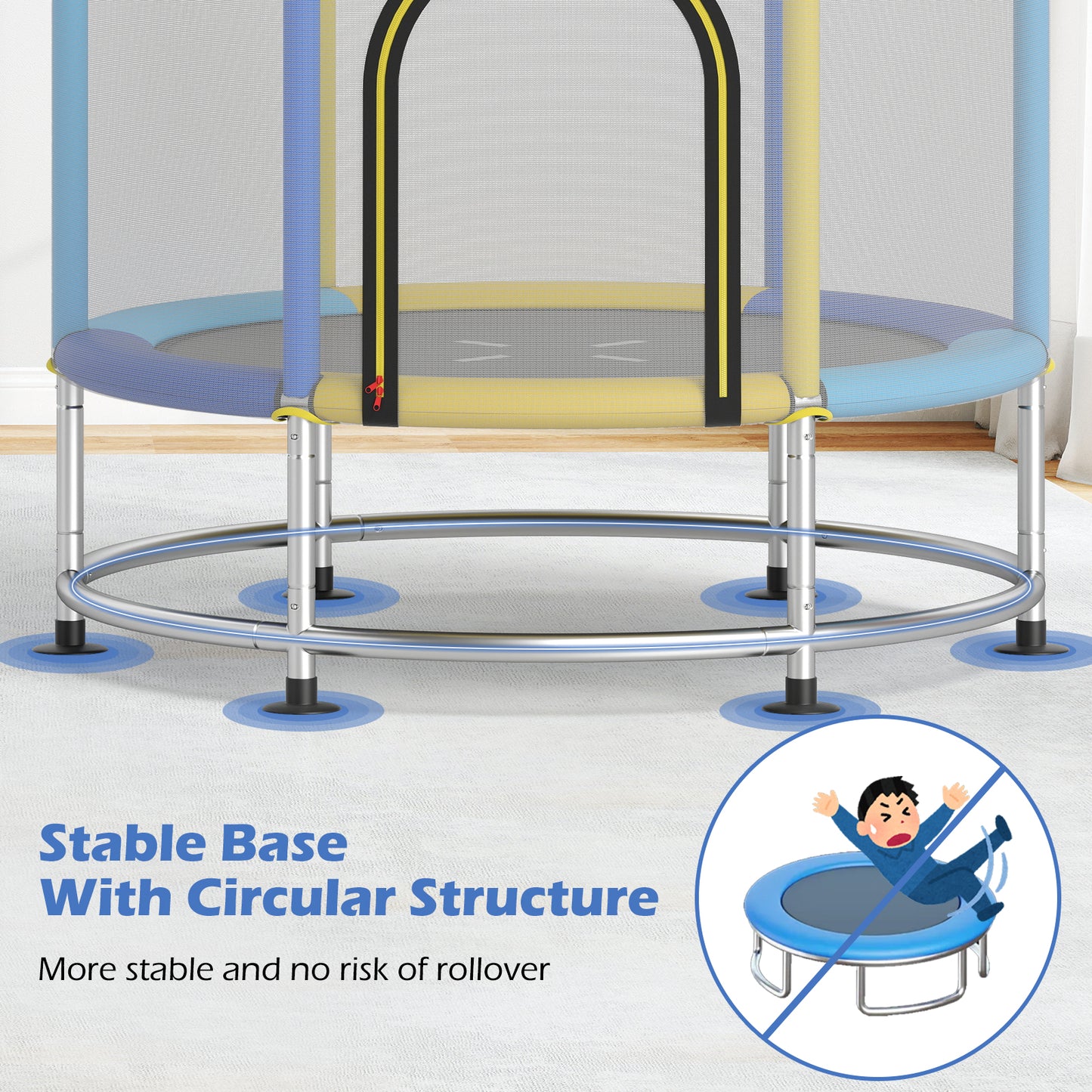 Stable Base
With Circular Structure

More stable and no risk of rollover